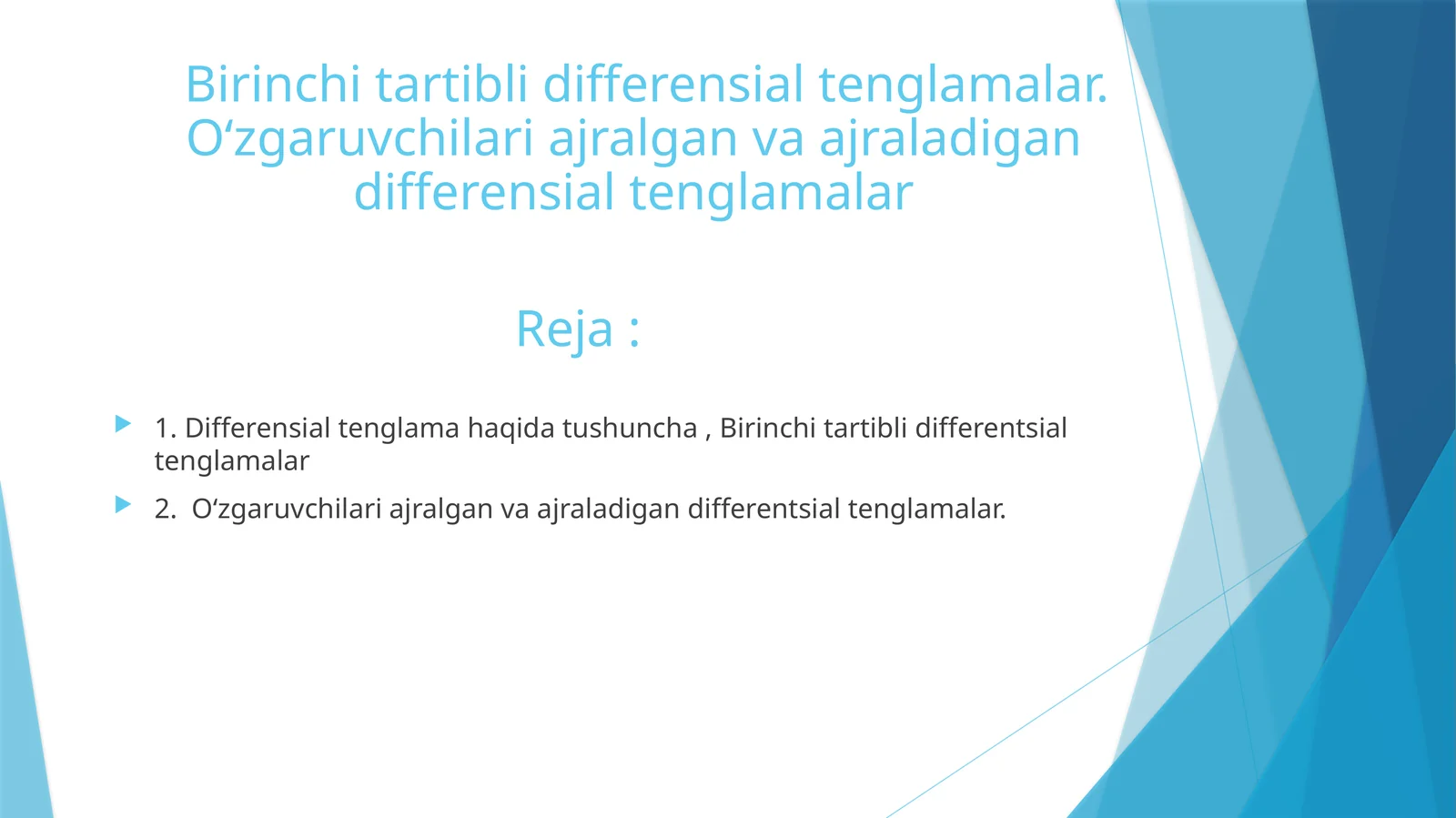 Birinchi tartibli differensial tenglamalar. O‘zgaruvchilari ajralgan va ajraladigan differensial tenglamalar

Reja :

1. Differensial tenglama haqida tushuncha , Birinchi tartibli differentsial tenglamalar

2. O‘zgaruvchilari ajralgan va ajraladigan differentsial tenglamalar.